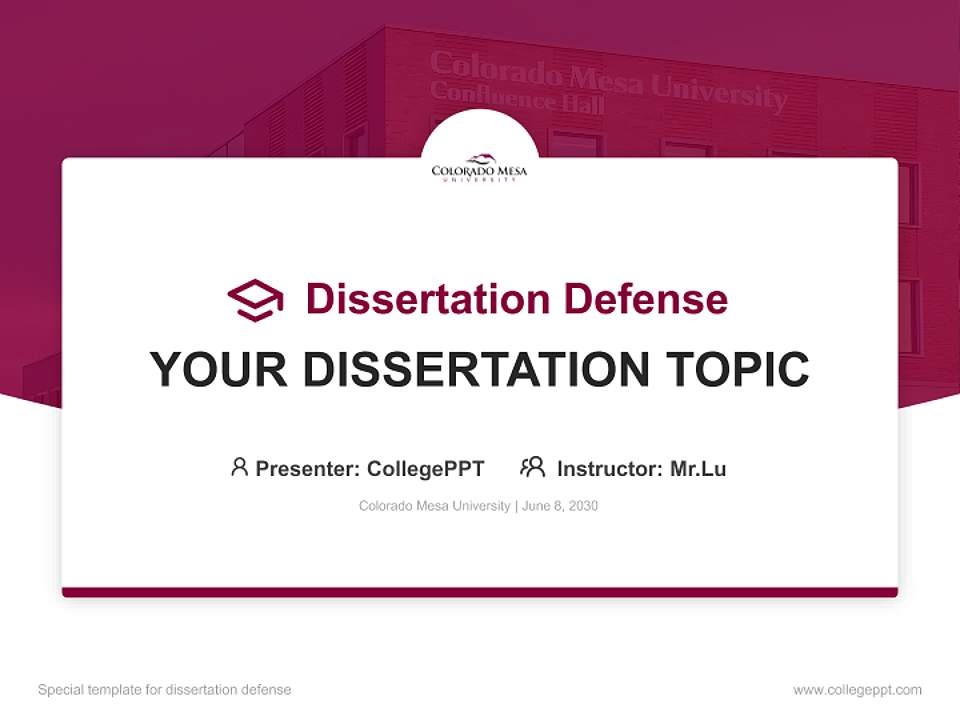 Colorado Mesa University
Confluence Hall

COLORADO MESA
UNIVERSITY

Dissertation Defense

YOUR DISSERTATION TOPIC

Presenter: CollegePPT Instructor: Mr.Lu

Colorado Mesa University | June 8, 2030

Special template for dissertation defense

www.collegeppt.com